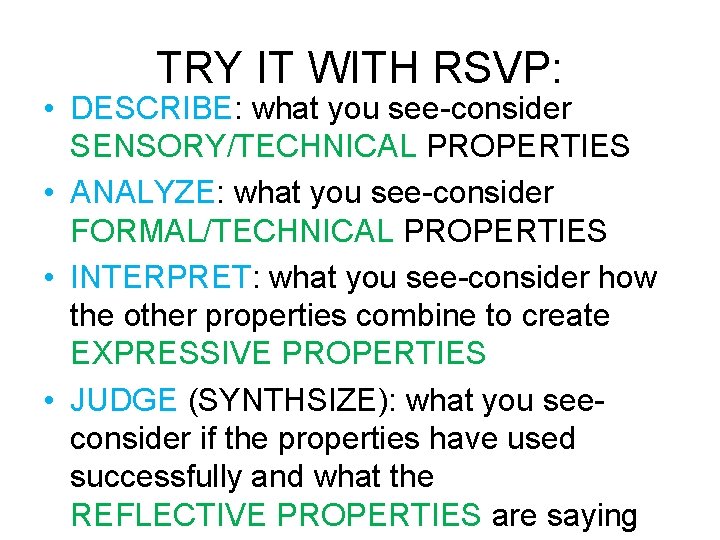 TRY IT WITH RSVP:

• DESCRIBE: what you see-consider SENSORY/TECHNICAL PROPERTIES
• ANALYZE: what you see-consider FORMAL/TECHNICAL PROPERTIES
• INTERPRET: what you see-consider how the other properties combine to create EXPRESSIVE PROPERTIES
• JUDGE (SYNTHSIZE): what you see-consider if the properties have used successfully and what the REFLECTIVE PROPERTIES are saying